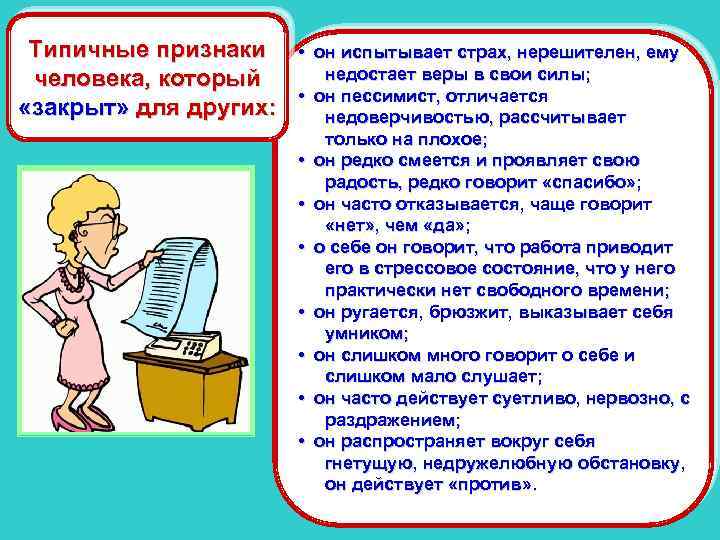 Типичные признаки человека, который «закрыт» для других:

• он испытывает страх, нерешителен, ему недостает веры в свои силы;
• он пессимист, отличается недоверчивостью, рассчитывает только на плохое;
• он редко смеется и проявляет свою радость, редко говорит «спасибо»;
• он часто отказывается, чаще говорит «нет», чем «да»;
• о себе он говорит, что работа приводит его в стрессовое состояние, что у него практически нет свободного времени;
• он ругается, брюзжит, выказывает себя умником;
• он слишком много говорит о себе и слишком мало слушает;
• он часто действует суетливо, нервозно, с раздражением;
• он распространяет вокруг себя гнетущую, недружелюбную обстановку, он действует «против».